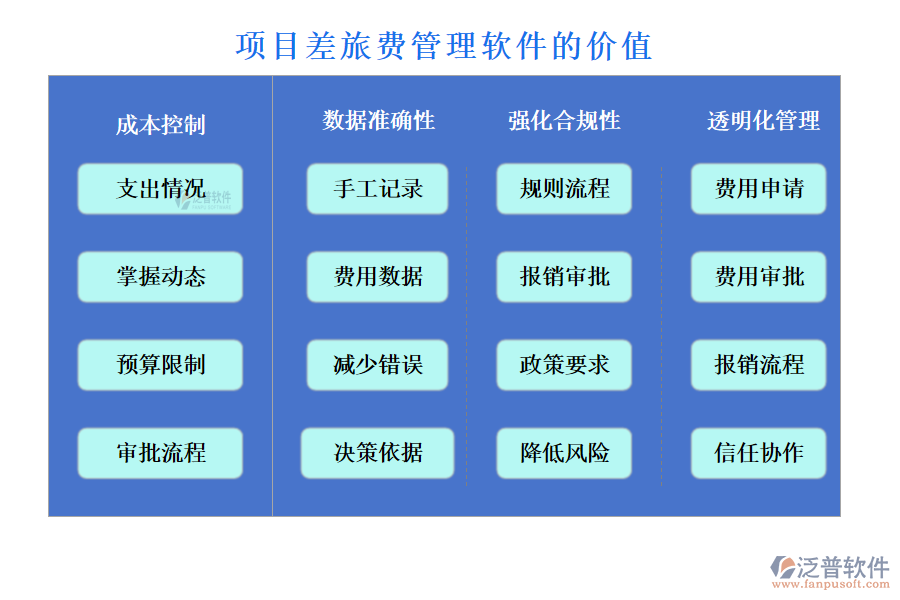 项目差旅费管理软件的价值

成本控制

支出情况

泛普软件

掌握动态

预算限制

审批流程

数据准确性

手工记录

费用数据

减少错误

决策依据

强化合规性

规则流程

报销审批

政策要求

降低风险

透明化管理

费用申请

费用审批

报销流程

信任协作

泛普软件
www.fanpusoft.com